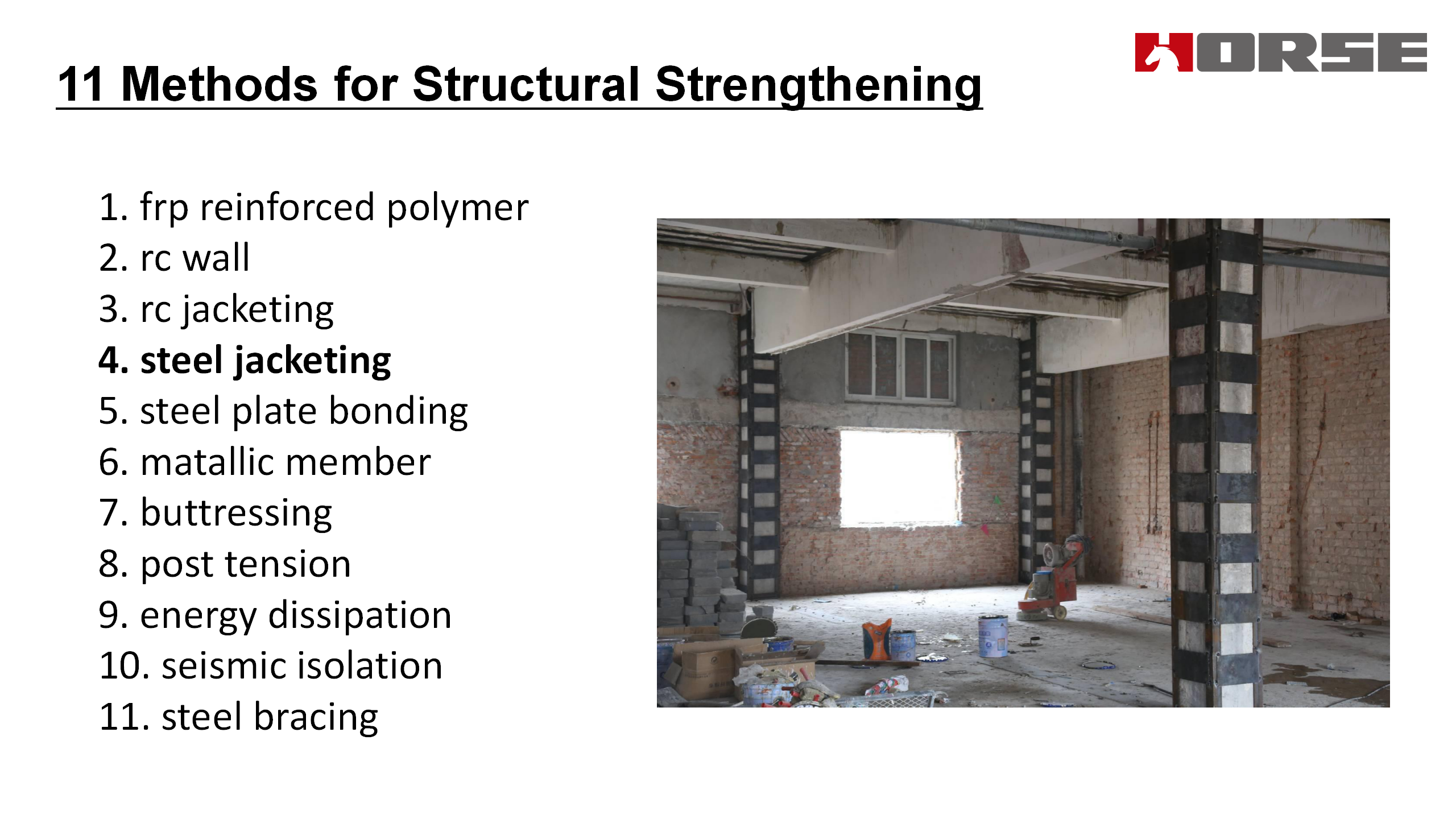 HORSE

11 Methods for Structural Strengthening

1. frp reinforced polymer
2. rc wall
3. rc jacketing
4. steel jacketing
5. steel plate bonding
6. matallic member
7. buttressing
8. post tension
9. energy dissipation
10. seismic isolation
11. steel bracing